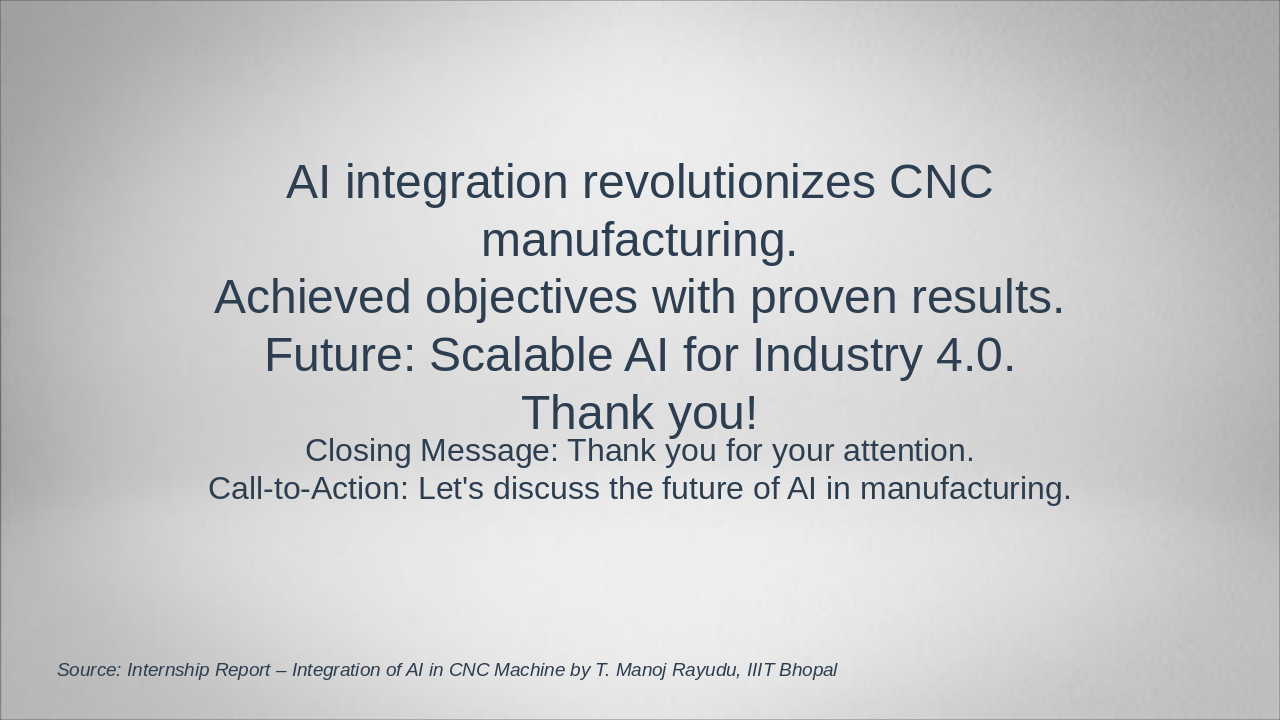 AI integration revolutionizes CNC manufacturing.
Achieved objectives with proven results.
Future: Scalable AI for Industry 4.0.
Thank you!

Closing Message: Thank you for your attention.
Call-to-Action: Let's discuss the future of AI in manufacturing.

Source: Internship Report – Integration of AI in CNC Machine by T. Manoj Rayudu, IIIT Bhopal